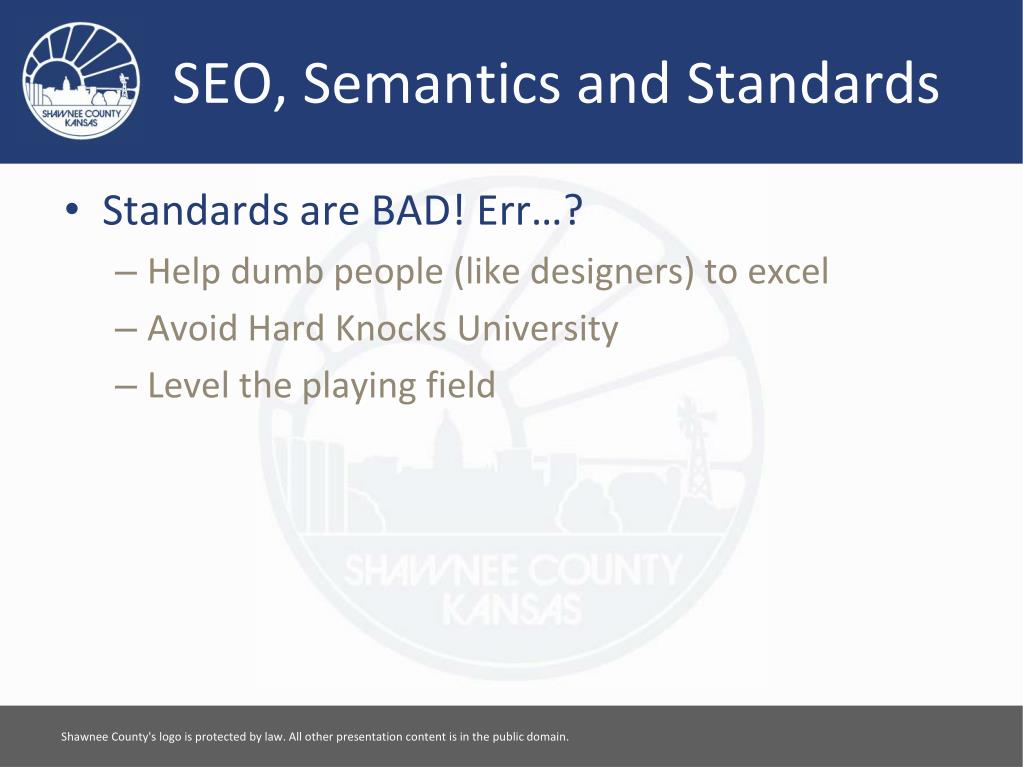 SHAWNEE COUNTY KANSAS

SEO, Semantics and Standards

• Standards are BAD! Err…?
 – Help dumb people (like designers) to excel
 – Avoid Hard Knocks University
 – Level the playing field

SHAWNEE COUNTY KANSAS

Shawnee County's logo is protected by law. All other presentation content is in the public domain.